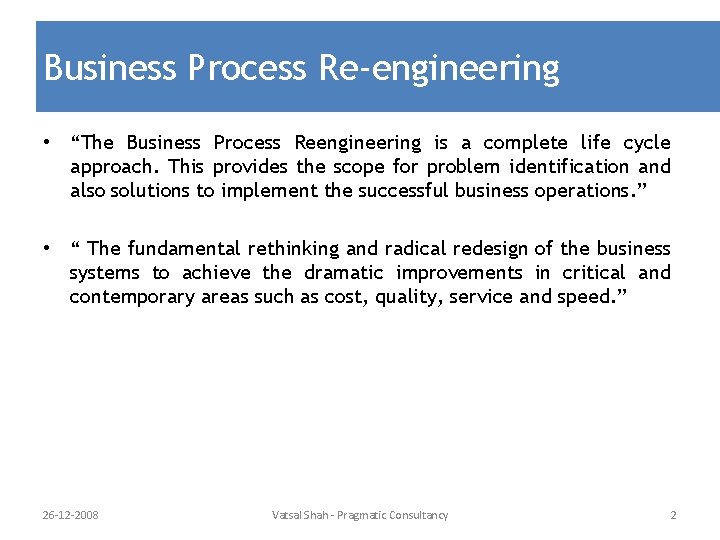 Business Process Re-engineering

• “The Business Process Reengineering is a complete life cycle approach. This provides the scope for problem identification and also solutions to implement the successful business operations.”

• “ The fundamental rethinking and radical redesign of the business systems to achieve the dramatic improvements in critical and contemporary areas such as cost, quality, service and speed.”

26-12-2008

Vatsal Shah - Pragmatic Consultancy

2